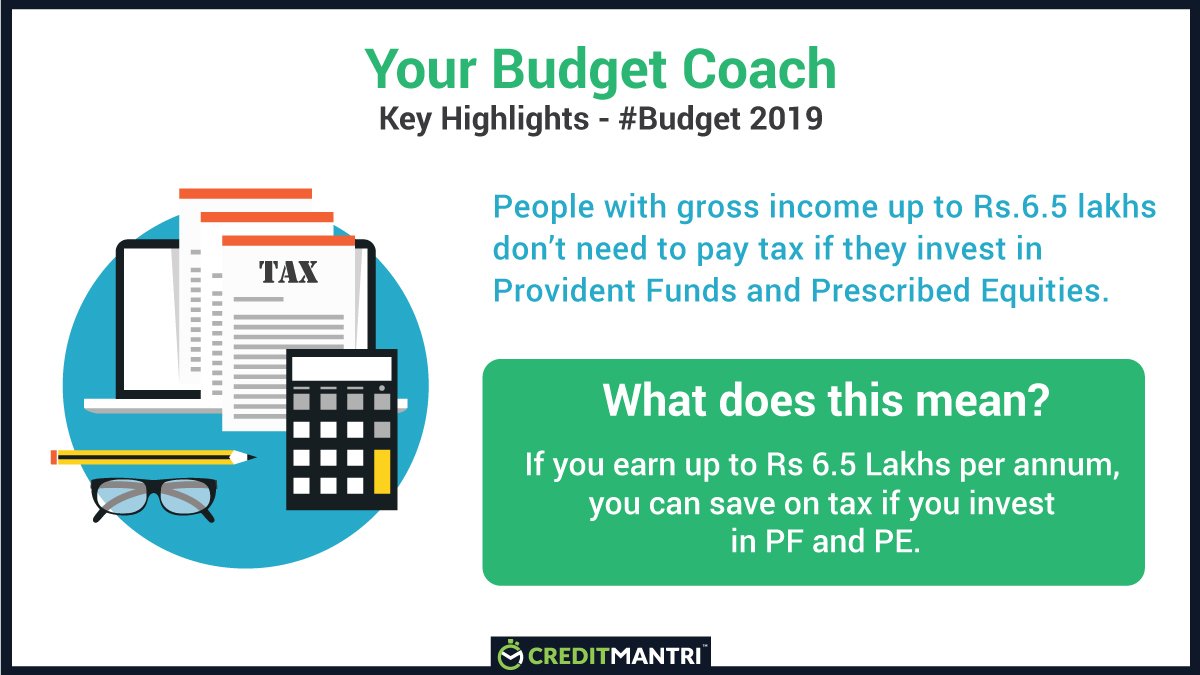 Your Budget Coach
Key Highlights - #Budget 2019

TAX

People with gross income up to Rs.6.5 lakhs don't need to pay tax if they invest in Provident Funds and Prescribed Equities.

What does this mean?

If you earn up to Rs 6.5 Lakhs per annum, you can save on tax if you invest in PF and PE.

CREDITMANTRI™